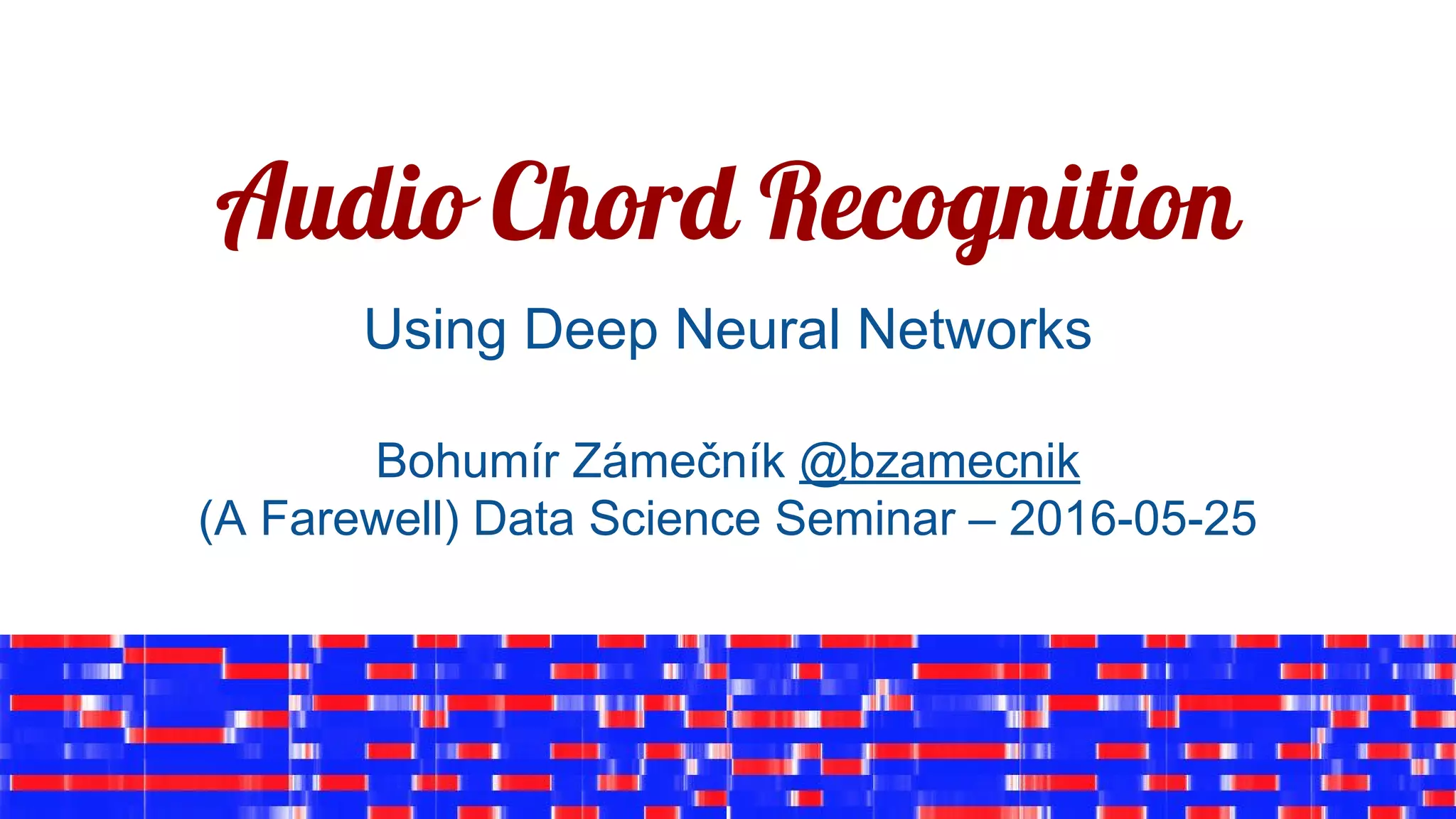 Audio Chord Recognition

Using Deep Neural Networks

Bohumír Zámečník @bzamecnik
(A Farewell) Data Science Seminar – 2016-05-25